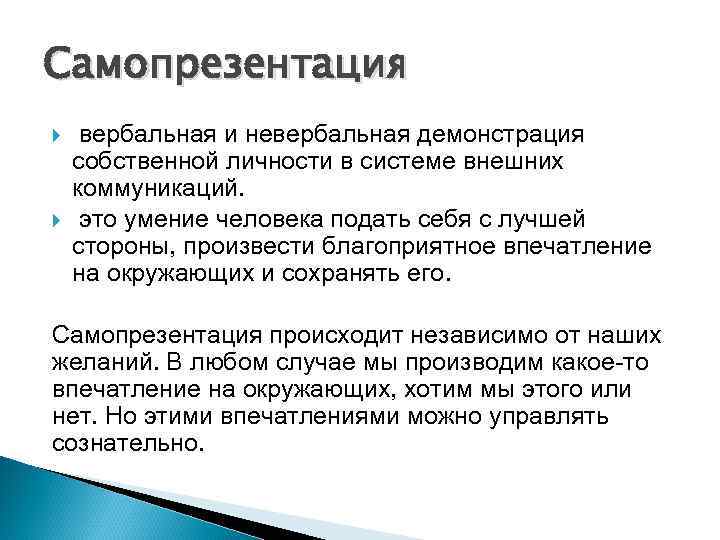 Самопрезентация

вербальная и невербальная демонстрация собственной личности в системе внешних коммуникаций.

это умение человека подать себя с лучшей стороны, произвести благоприятное впечатление на окружающих и сохранять его.

Самопрезентация происходит независимо от наших желаний. В любом случае мы производим какое-то впечатление на окружающих, хотим мы этого или нет. Но этими впечатлениями можно управлять сознательно.